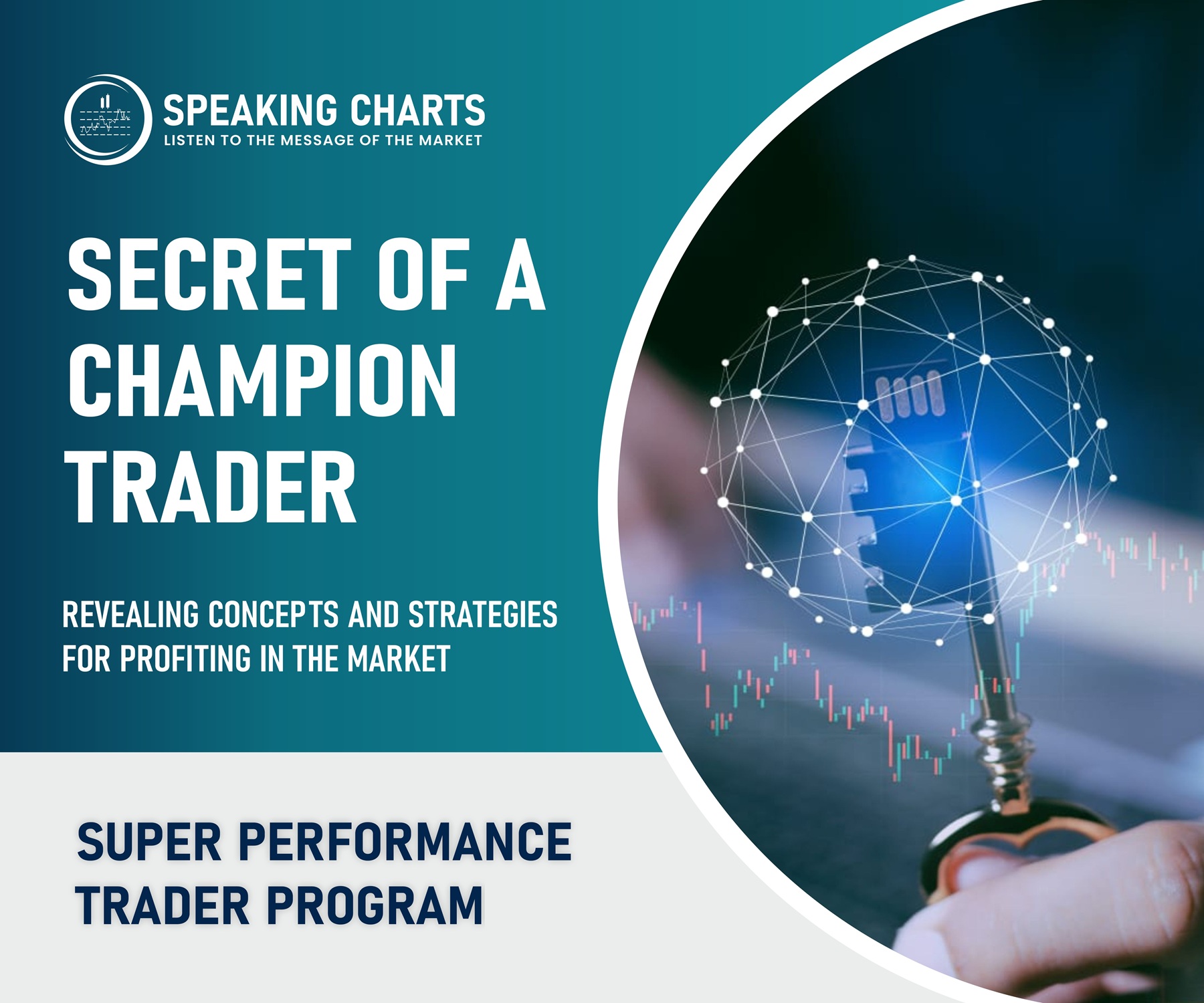 SPEAKING CHARTS
LISTEN TO THE MESSAGE OF THE MARKET

SECRET OF A CHAMPION TRADER

REVEALING CONCEPTS AND STRATEGIES FOR PROFITING IN THE MARKET

SUPER PERFORMANCE TRADER PROGRAM